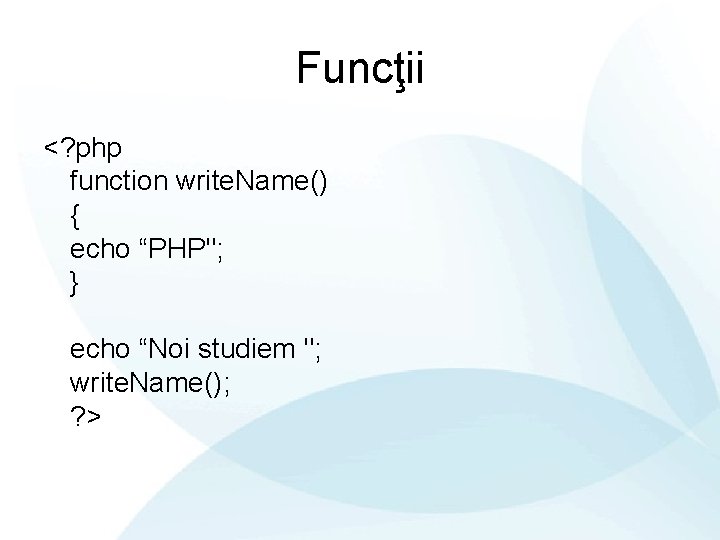 Funcţii

<?php
function writeName()
{
echo “PHP";
}

echo “Noi studiem ";
writeName();
?>